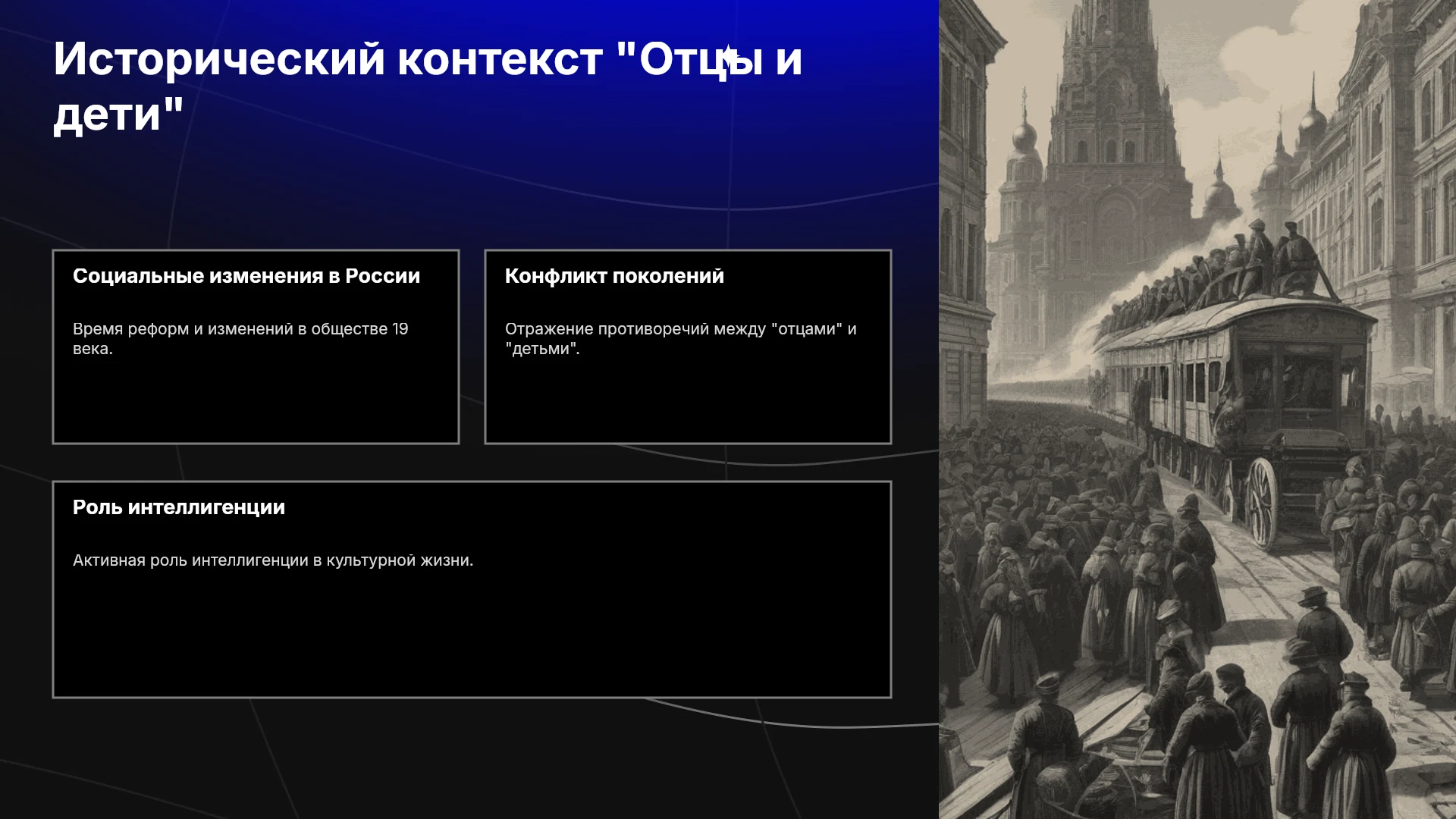 Исторический контекст "Отцы и дети"

Социальные изменения в России

Время реформ и изменений в обществе 19 века.

Конфликт поколений

Отражение противоречий между "отцами" и "детьми".

Роль интеллигенции

Активная роль интеллигенции в культурной жизни.